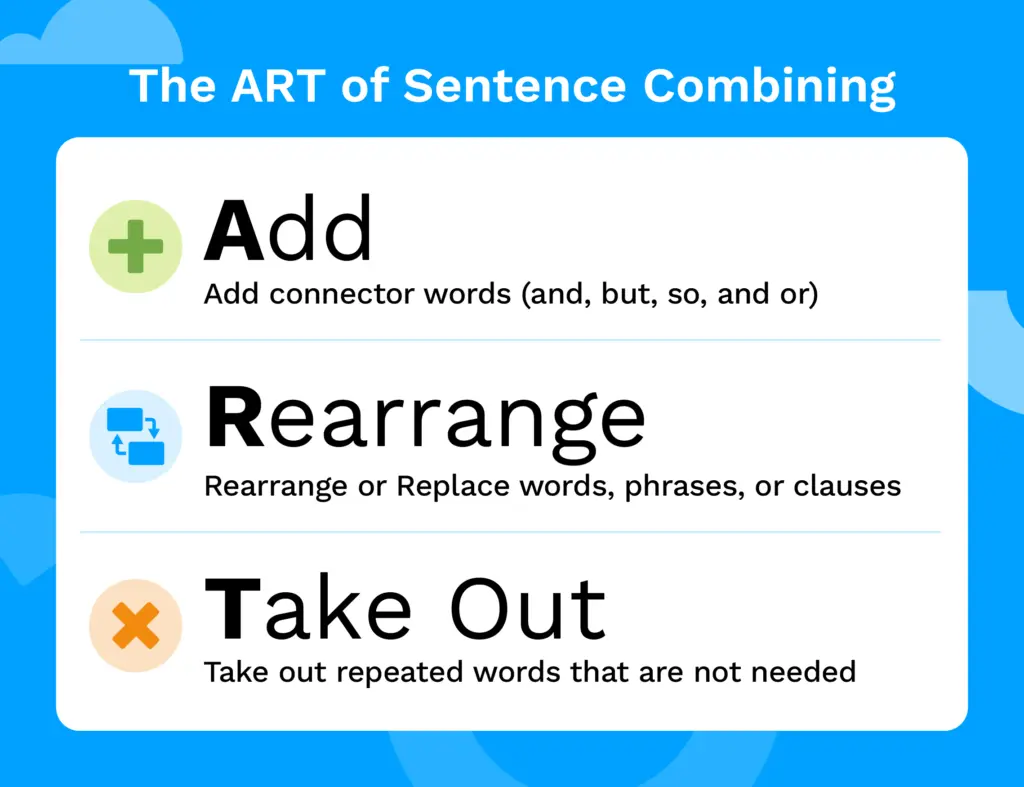 The ART of Sentence Combining

Add
Add connector words (and, but, so, and or)

Rearrange
Rearrange or Replace words, phrases, or clauses

Take Out
Take out repeated words that are not needed